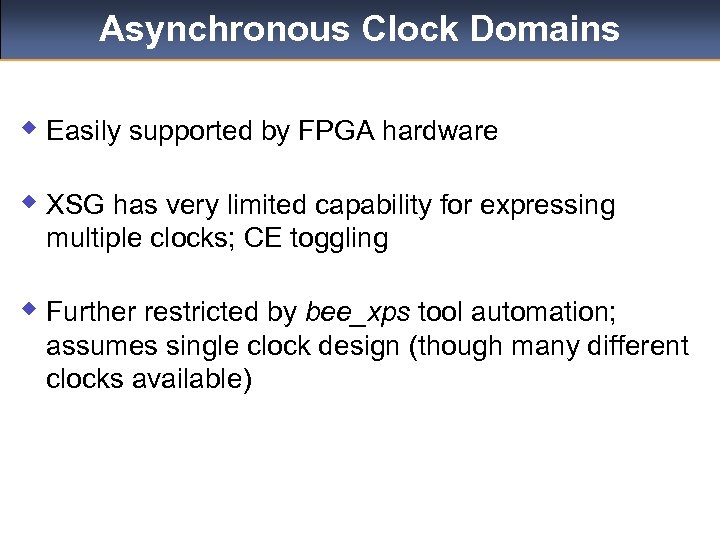 Asynchronous Clock Domains

◆ Easily supported by FPGA hardware

◆ XSG has very limited capability for expressing multiple clocks; CE toggling

◆ Further restricted by bee_xps tool automation; assumes single clock design (though many different clocks available)